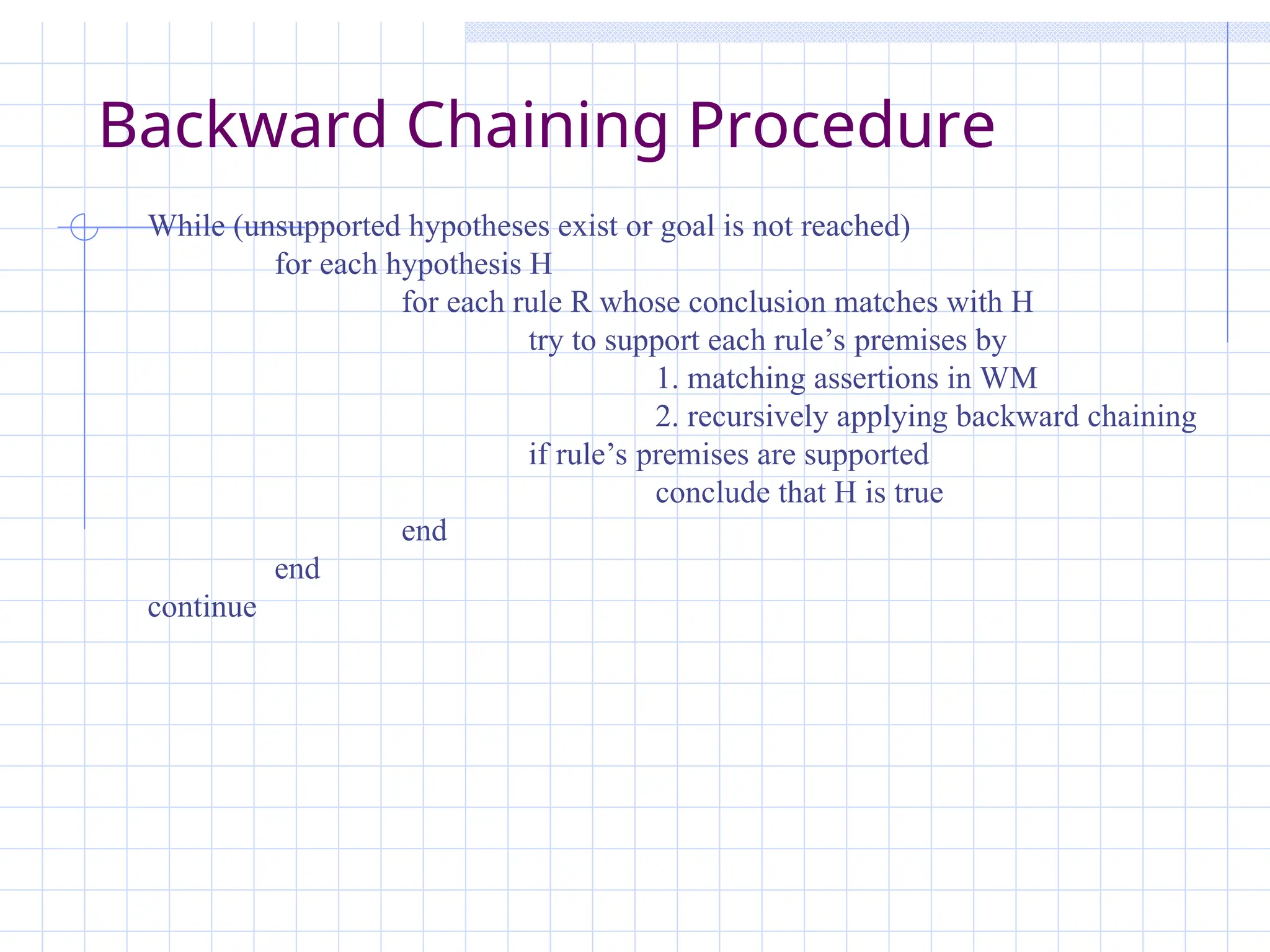 Backward Chaining Procedure

While (unsupported hypotheses exist or goal is not reached)
for each hypothesis H
for each rule R whose conclusion matches with H
try to support each rule’s premises by
1. matching assertions in WM
2. recursively applying backward chaining
if rule’s premises are supported
conclude that H is true
end
end
continue